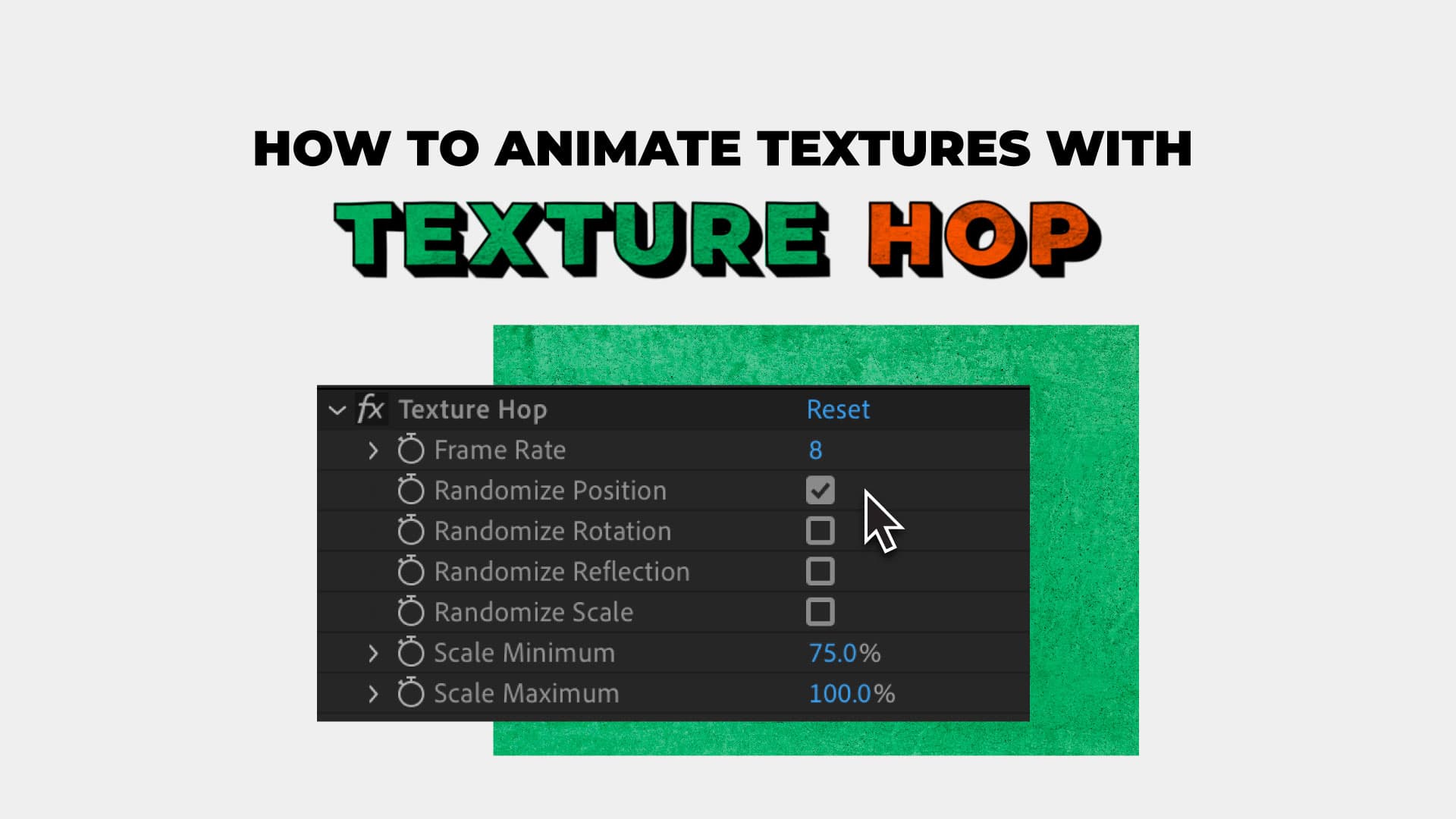 HOW TO ANIMATE TEXTURES WITH

TEXTURE HOP

fx Texture Hop Reset
Frame Rate 8
Randomize Position
Randomize Rotation
Randomize Reflection
Randomize Scale
Scale Minimum 75.0%
Scale Maximum 100.0%